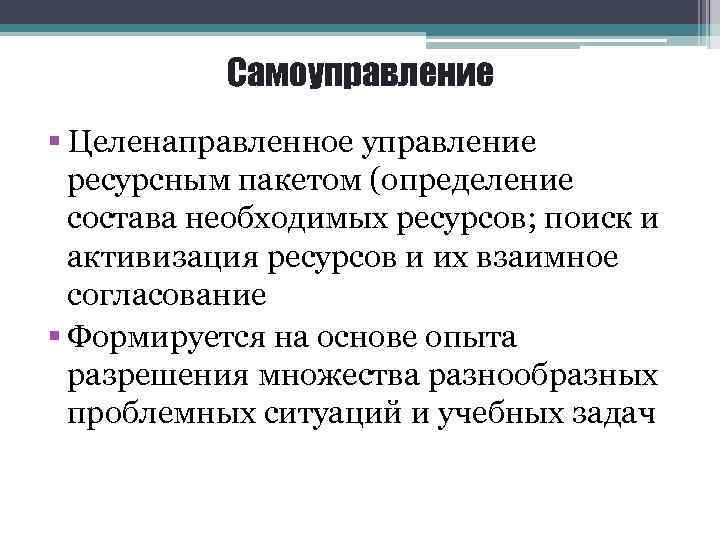 Самоуправление

▪ Целенаправленное управление ресурсным пакетом (определение состава необходимых ресурсов; поиск и активизация ресурсов и их взаимное согласование

▪ Формируется на основе опыта разрешения множества разнообразных проблемных ситуаций и учебных задач